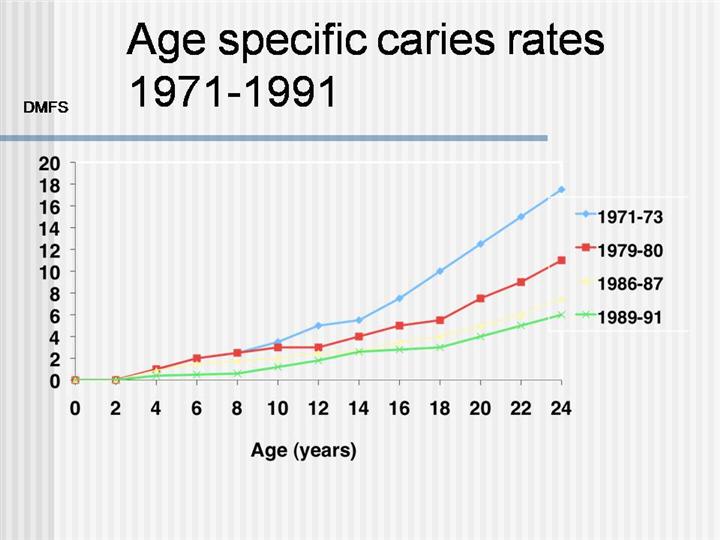 Age specific caries rates 1971-1991

DMFS

20
18
16
14
12
10
8
6
4
2
0

0 2 4 6 8 10 12 14 16 18 20 22 24

Age (years)

1971-73
1979-80
1986-87
1989-91